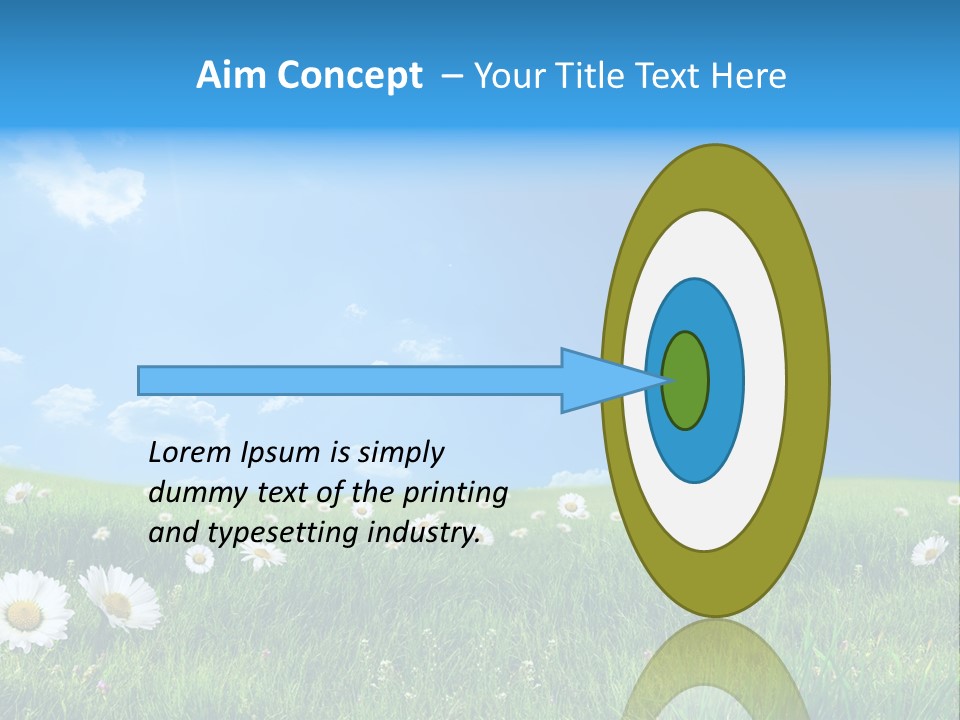 Aim Concept – Your Title Text Here

Lorem Ipsum is simply dummy text of the printing and typesetting industry.